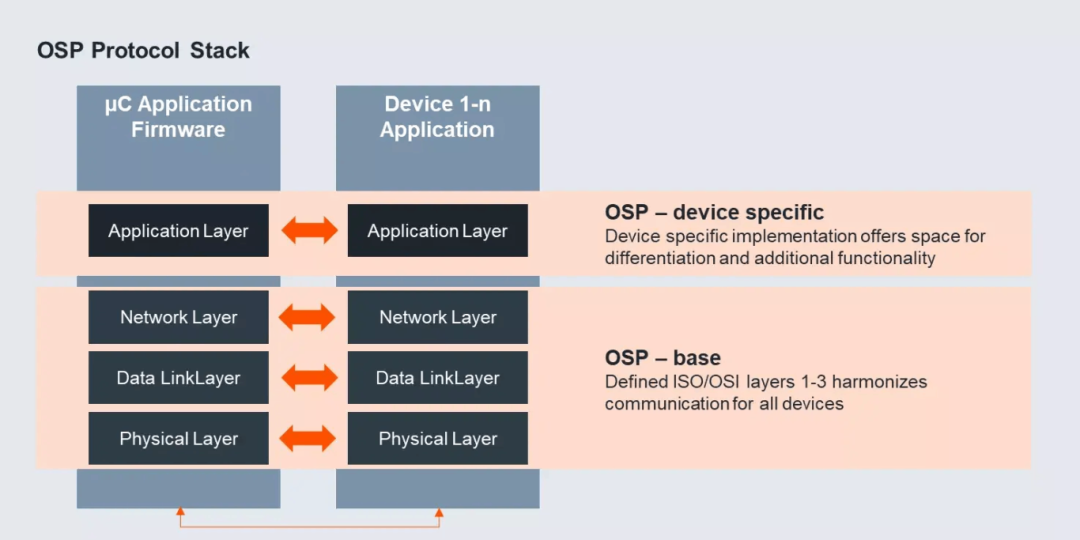 OSP Protocol Stack

µC Application Firmware

Device 1-n Application

Application Layer

Application Layer

OSP – device specific
Device specific implementation offers space for differentiation and additional functionality

Network Layer

Network Layer

Data LinkLayer

Data LinkLayer

Physical Layer

Physical Layer

OSP – base
Defined ISO/OSI layers 1-3 harmonizes communication for all devices